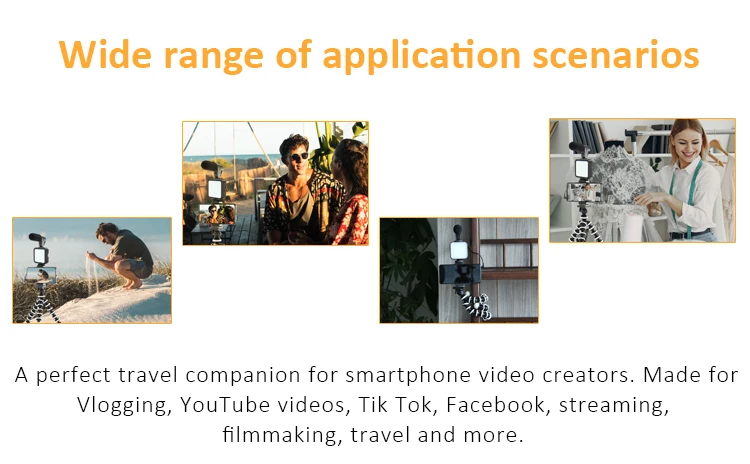 Wide range of application scenarios

A perfect travel companion for smartphone video creators. Made for Vlogging, YouTube videos, Tik Tok, Facebook, streaming, filmmaking, travel and more.